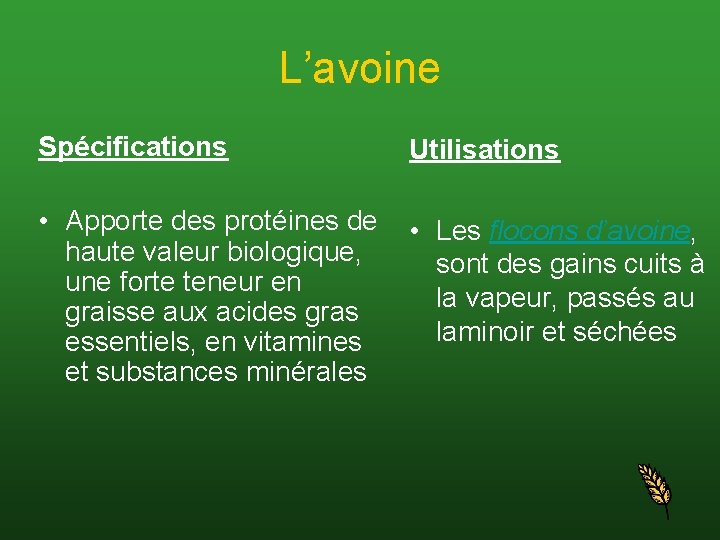 L’avoine

Spécifications

• Apporte des protéines de haute valeur biologique, une forte teneur en graisse aux acides gras essentiels, en vitamines et substances minérales

Utilisations

• Les flocons d’avoine, sont des gains cuits à la vapeur, passés au laminoir et séchées